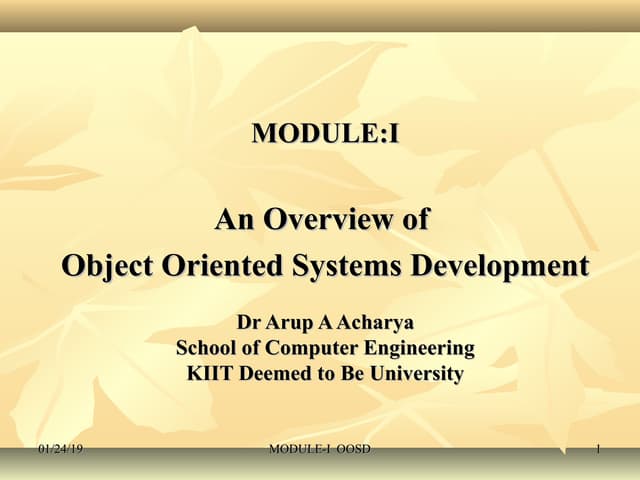 MODULE:I

An Overview of
Object Oriented Systems Development

Dr Arup A Acharya
School of Computer Engineering
KIIT Deemed to Be University

01/24/19 MODULE-I OOSD 1